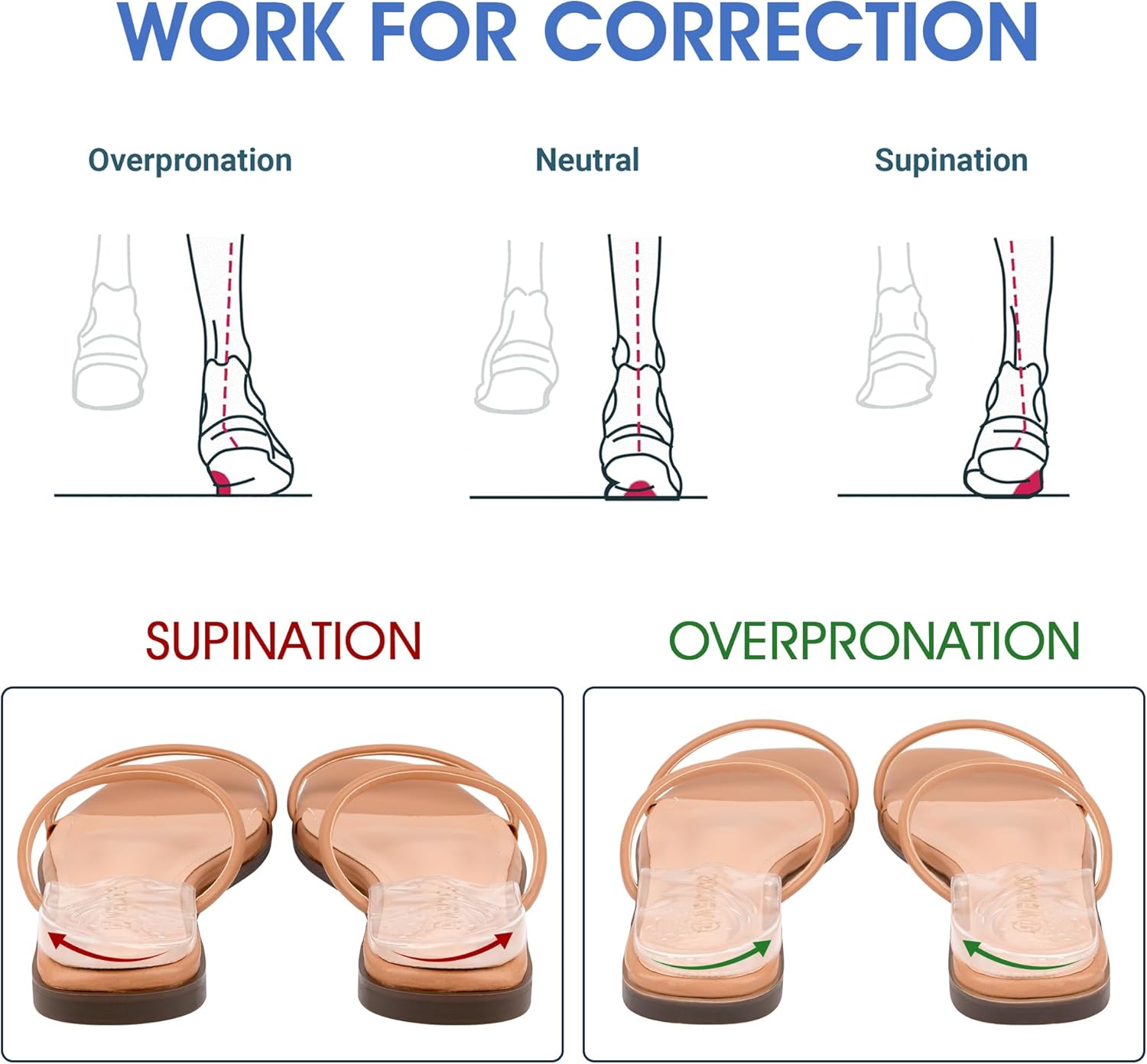 WORK FOR CORRECTION

Overpronation

Neutral

Supination

SUPINATION

OVERPRONATION